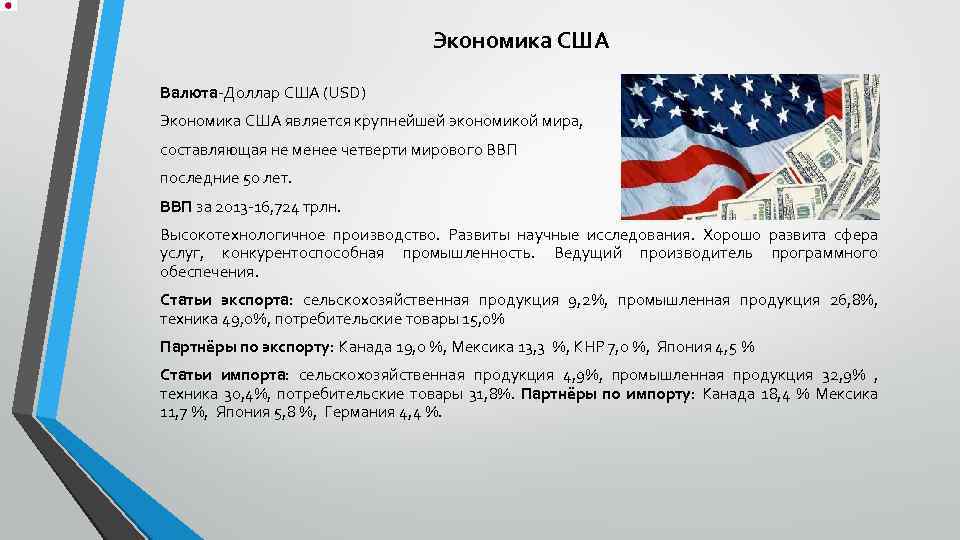 Экономика США

Валюта-Доллар США (USD)

Экономика США является крупнейшей экономикой мира, составляющая не менее четверти мирового ВВП последние 50 лет.

ВВП за 2013-16,724 трлн.

Высокотехнологичное производство. Развиты научные исследования. Хорошо развита сфера услуг, конкурентоспособная промышленность. Ведущий производитель программного обеспечения.

Статьи экспорта: сельскохозяйственная продукция 9,2%, промышленная продукция 26,8%, техника 49,0%, потребительские товары 15,0%

Партнёры по экспорту: Канада 19,0 %, Мексика 13,3 %, КНР 7,0 %, Япония 4,5 %

Статьи импорта: сельскохозяйственная продукция 4,9%, промышленная продукция 32,9% , техника 30,4%, потребительские товары 31,8%. Партнёры по импорту: Канада 18,4 % Мексика 11,7 %, Япония 5,8 %, Германия 4,4 %.